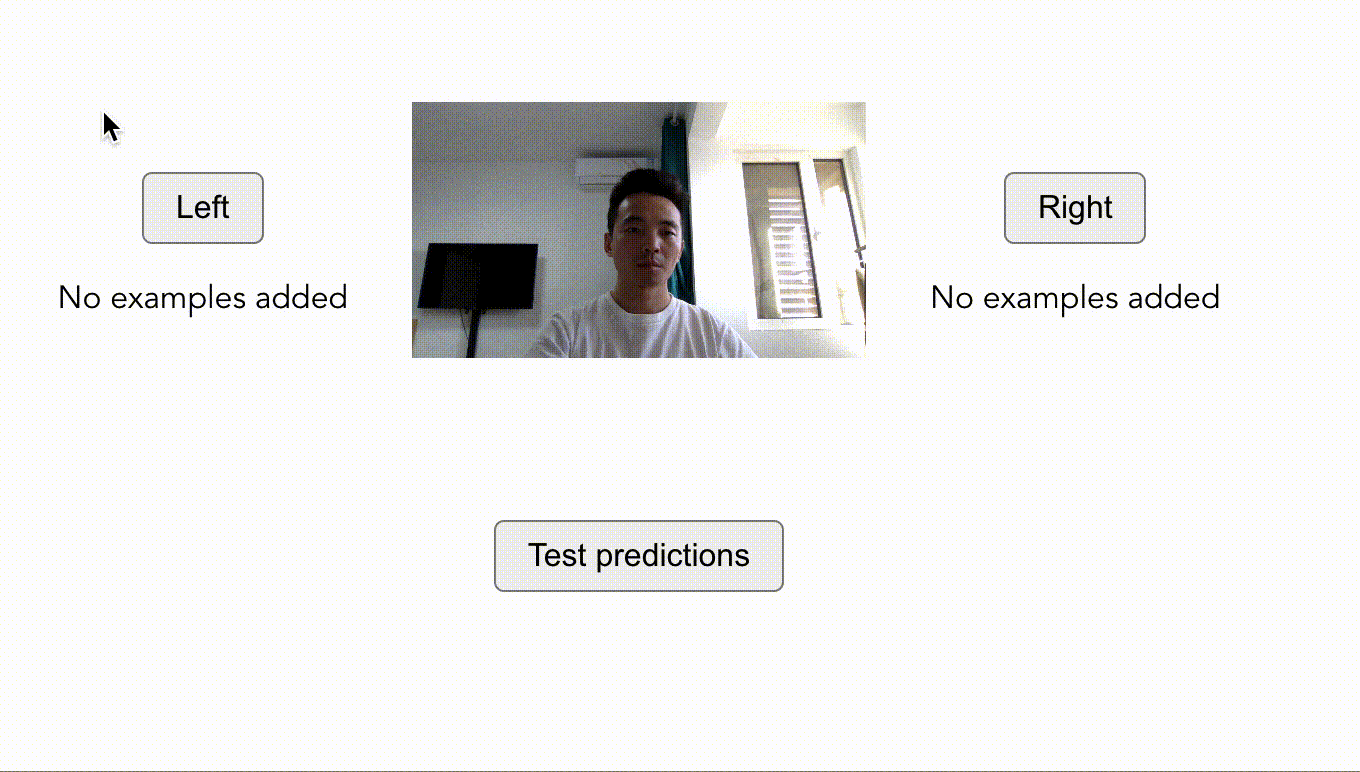 Left

No examples added

Right

No examples added

Test predictions